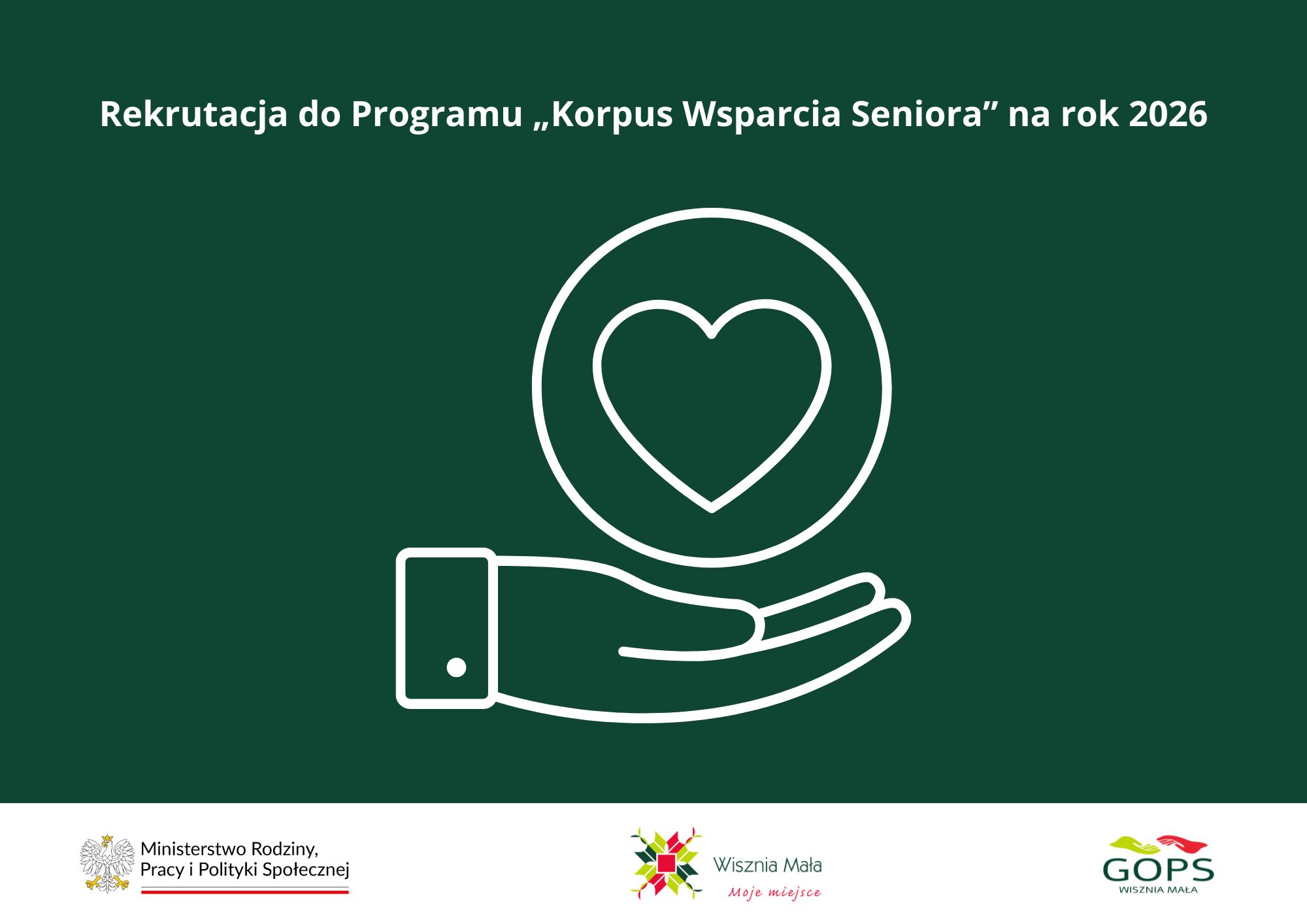 Rekrutacja do Programu „Korpus Wsparcia Seniora” na rok 2026

Ministerstwo Rodziny, Pracy i Polityki Społecznej

Wisznia Mała
Moje miejsce

GOPS
WISZNIA MAŁA